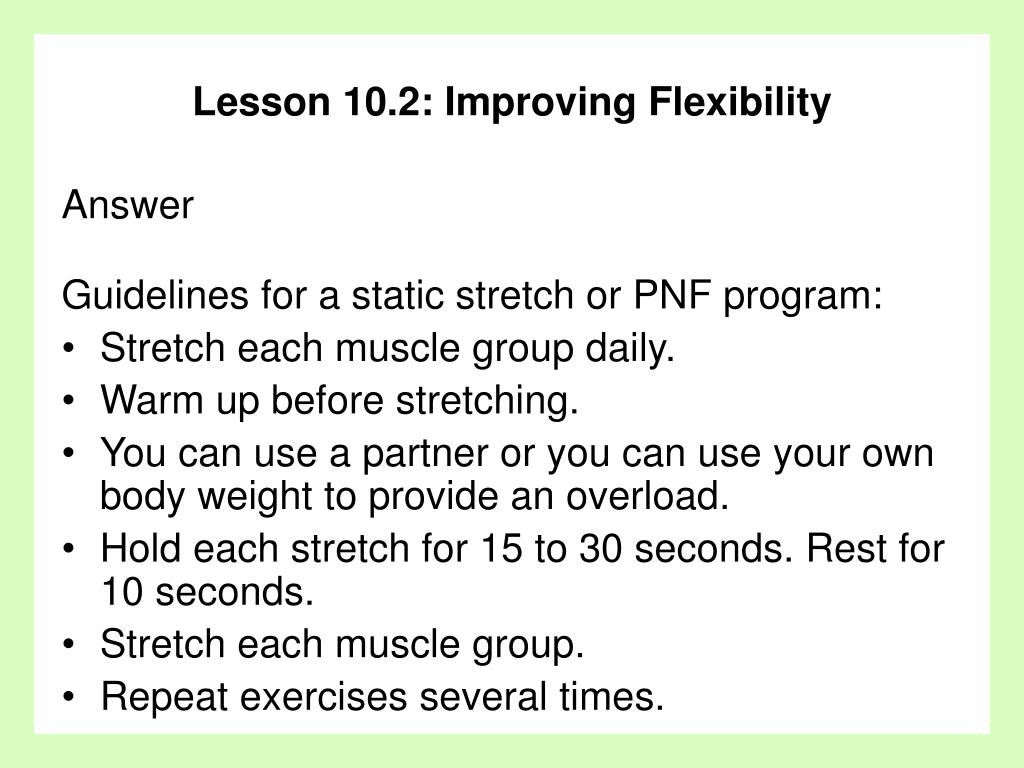 Lesson 10.2: Improving Flexibility

Answer

Guidelines for a static stretch or PNF program:
• Stretch each muscle group daily.
• Warm up before stretching.
• You can use a partner or you can use your own body weight to provide an overload.
• Hold each stretch for 15 to 30 seconds. Rest for 10 seconds.
• Stretch each muscle group.
• Repeat exercises several times.